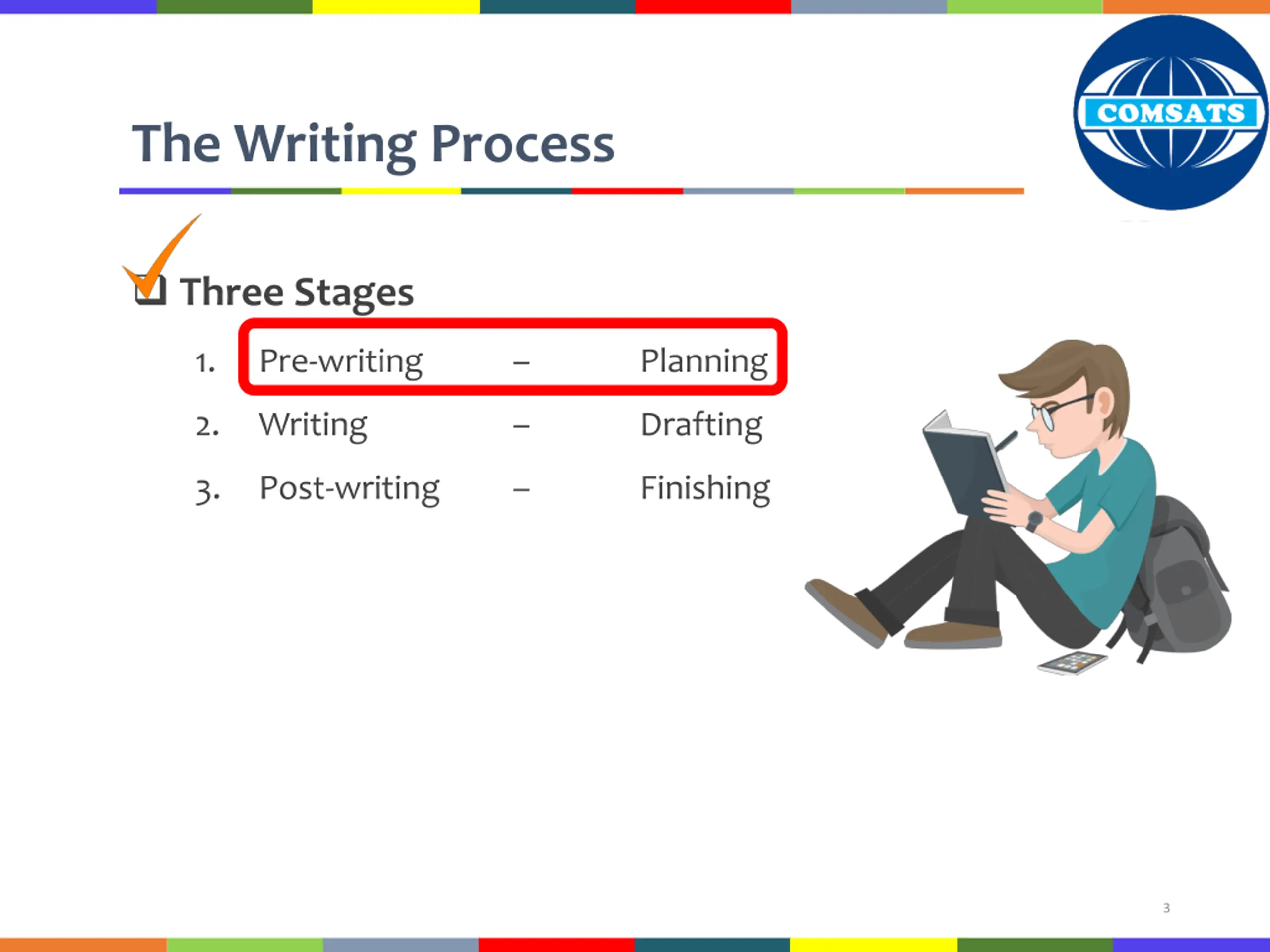 COMSATS

The Writing Process

Three Stages

1. Pre-writing – Planning
2. Writing – Drafting
3. Post-writing – Finishing

3